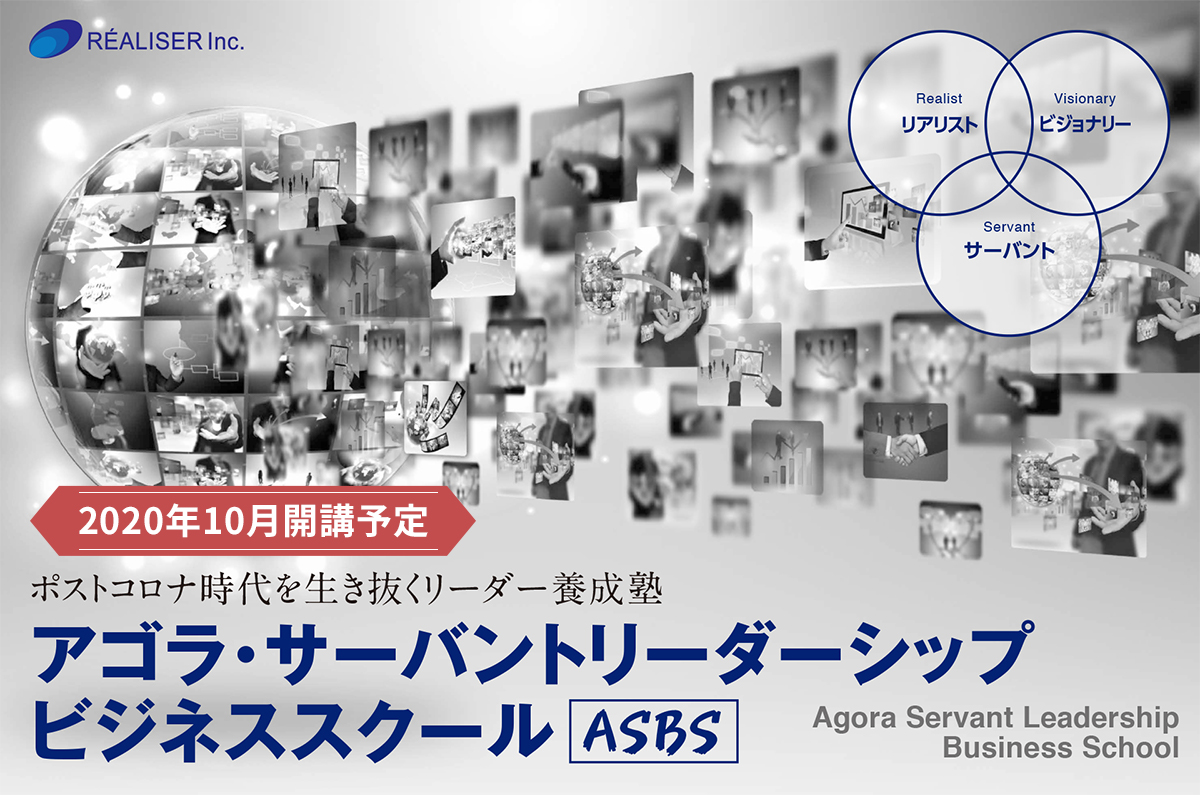 RÉALISER Inc.

Realist
リアリスト

Visionary
ビジョナリー

Servant
サーバント

2020年10月開講予定

ポストコロナ時代を生き抜くリーダー養成塾

アゴラ・サーバントリーダーシップ
ビジネススクール ASBS

Agora Servant Leadership
Business School